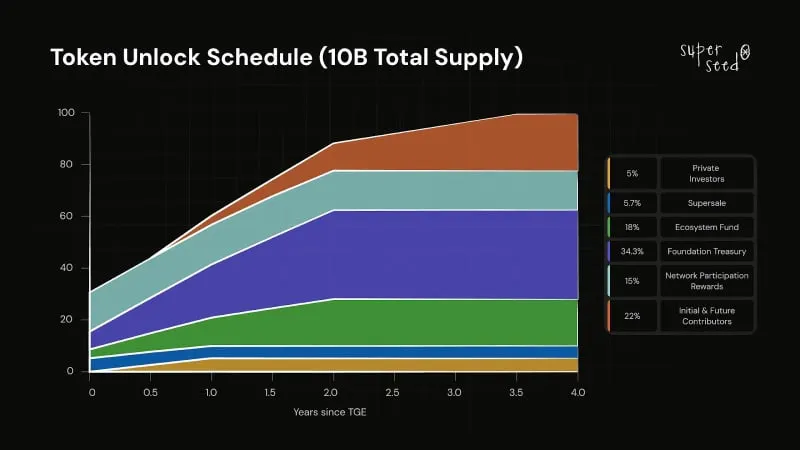 Token Unlock Schedule (10B Total Supply)

super seed

100
80
60
40
20
0

0 0.5 1.0 1.5 2.0 2.5 3.0 3.5 4.0

Years since TGE

| 5% | Private Investors |
|---|---|
| 5.7% | Supersale |
| 18% | Ecosystem Fund |
| 34.3% | Foundation Treasury |
| 15% | Network Participation Rewards |
| 22% | Initial & Future Contributors |